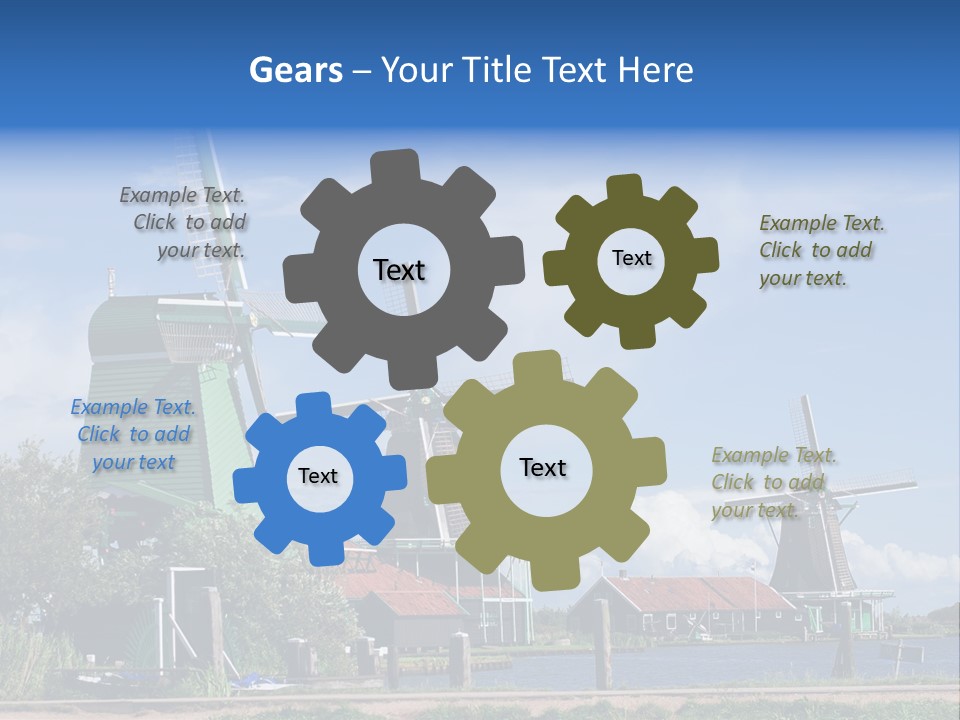 Gears – Your Title Text Here

Example Text. Click to add your text.

Text

Text

Example Text. Click to add your text.

Example Text. Click to add your text

Text

Text

Example Text. Click to add your text.